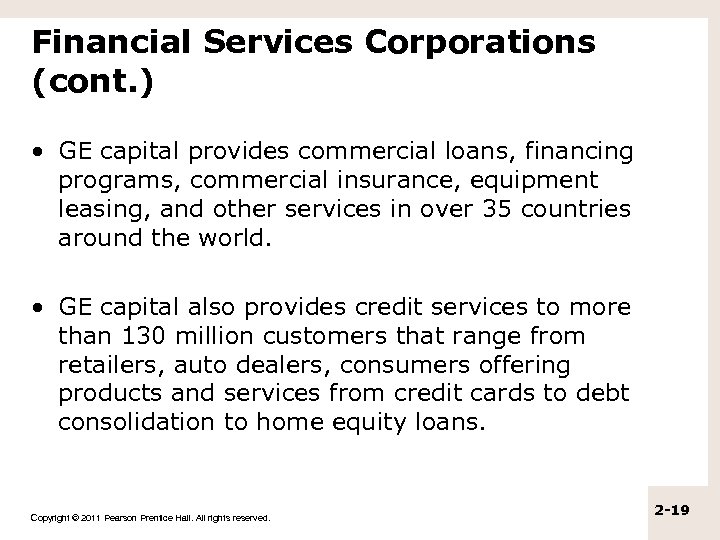 Financial Services Corporations (cont.)

• GE capital provides commercial loans, financing programs, commercial insurance, equipment leasing, and other services in over 35 countries around the world.

• GE capital also provides credit services to more than 130 million customers that range from retailers, auto dealers, consumers offering products and services from credit cards to debt consolidation to home equity loans.

Copyright © 2011 Pearson Prentice Hall. All rights reserved.

2-19